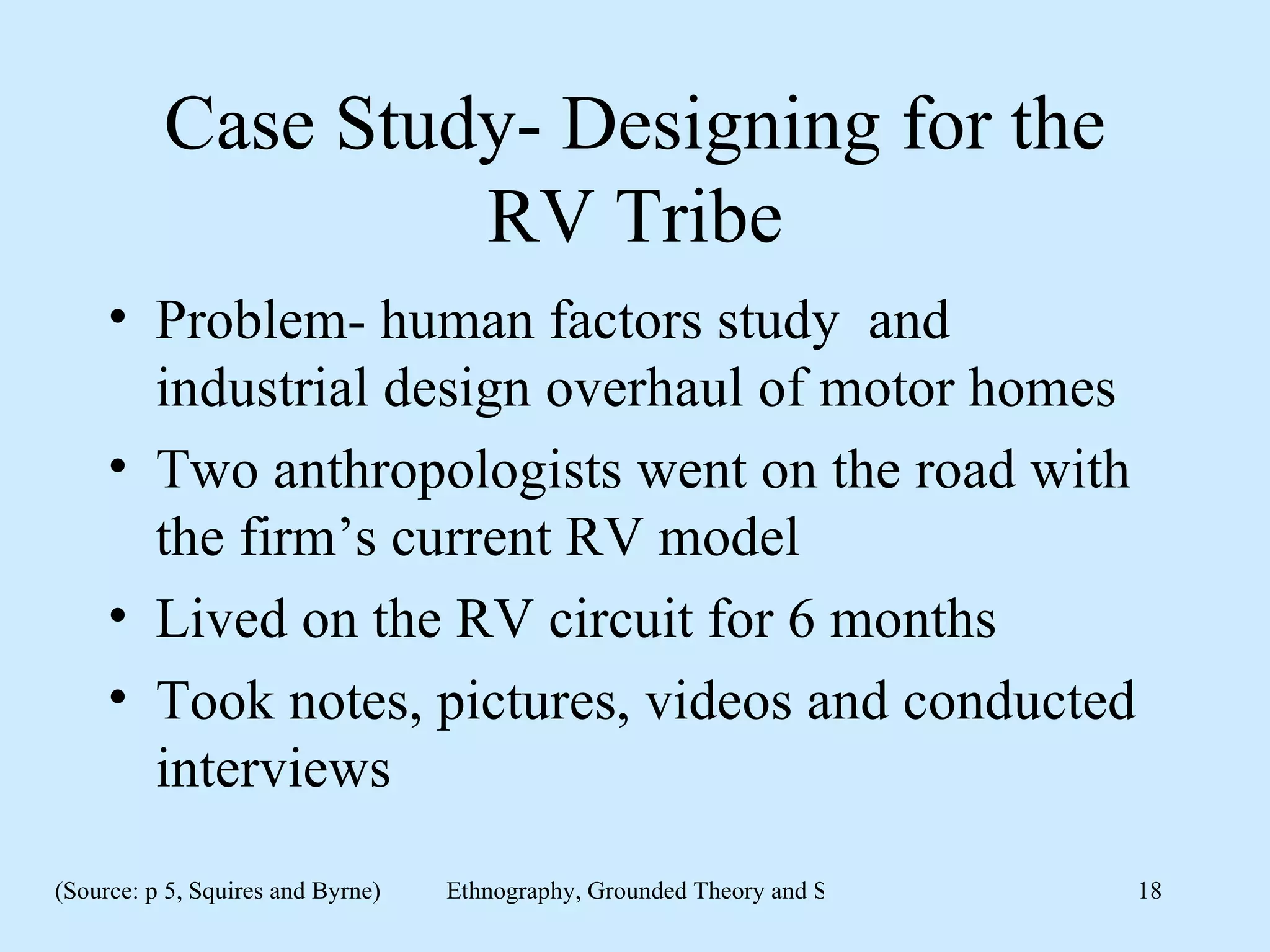 Case Study- Designing for the RV Tribe

• Problem- human factors study and industrial design overhaul of motor homes
• Two anthropologists went on the road with the firm’s current RV model
• Lived on the RV circuit for 6 months
• Took notes, pictures, videos and conducted interviews

(Source: p 5, Squires and Byrne) Ethnography, Grounded Theory and S 18